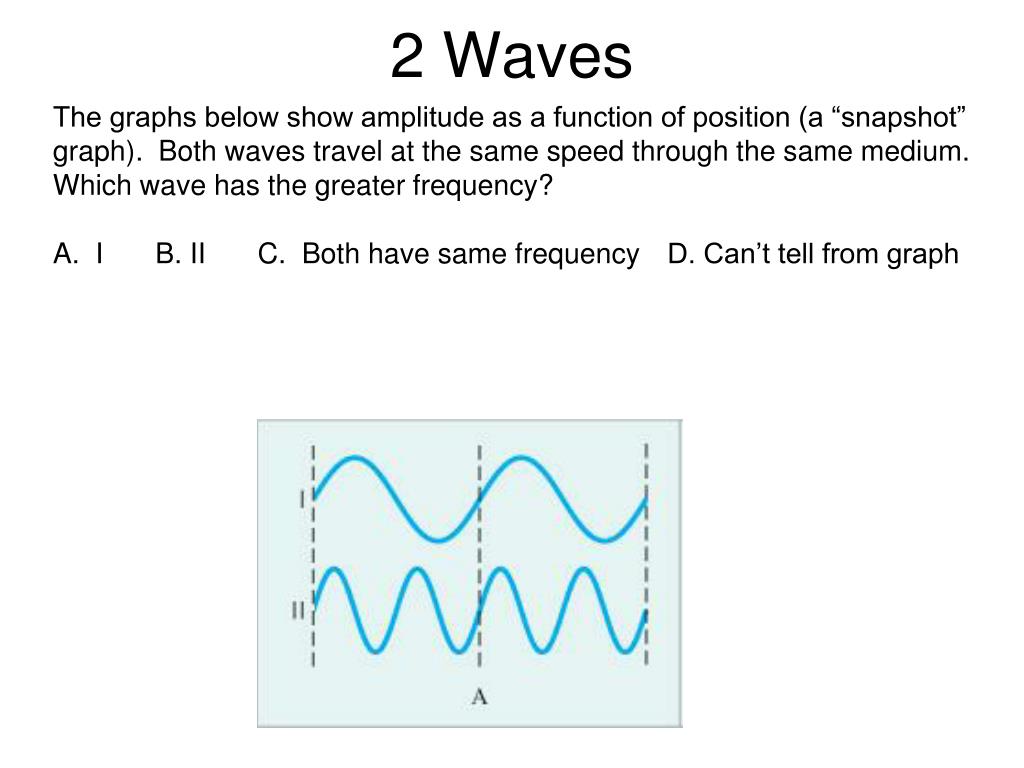 2 Waves

The graphs below show amplitude as a function of position (a “snapshot” graph). Both waves travel at the same speed through the same medium. Which wave has the greater frequency?

A. I B. II C. Both have same frequency D. Can’t tell from graph

I

II

A